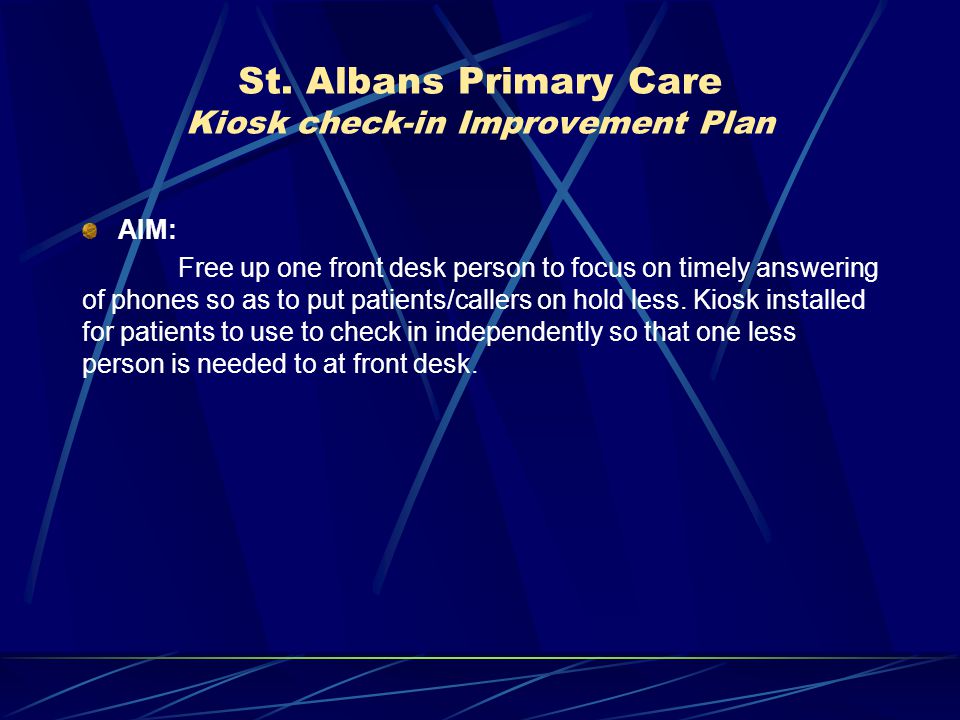 St. Albans Primary Care
Kiosk check-in Improvement Plan

AIM:

Free up one front desk person to focus on timely answering of phones so as to put patients/callers on hold less. Kiosk installed for patients to use to check in independently so that one less person is needed to at front desk.